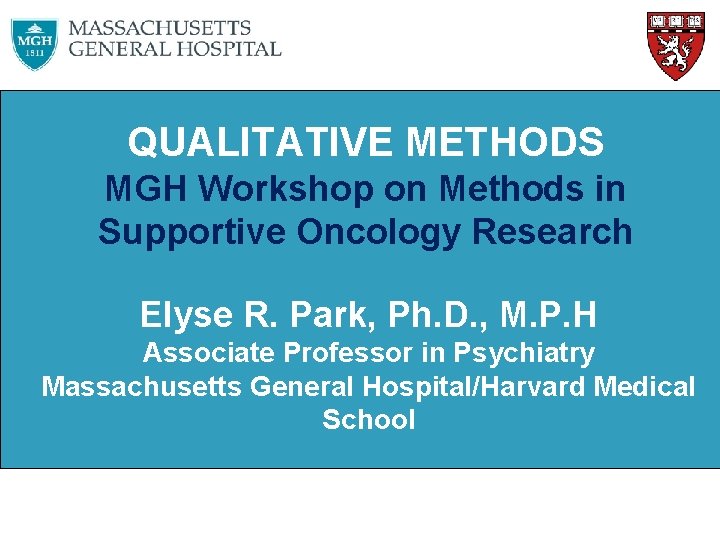 MGH 1811

MASSACHUSETTS GENERAL HOSPITAL

QUALITATIVE METHODS
MGH Workshop on Methods in Supportive Oncology Research

Elyse R. Park, Ph.D., M.P.H
Associate Professor in Psychiatry
Massachusetts General Hospital/Harvard Medical School